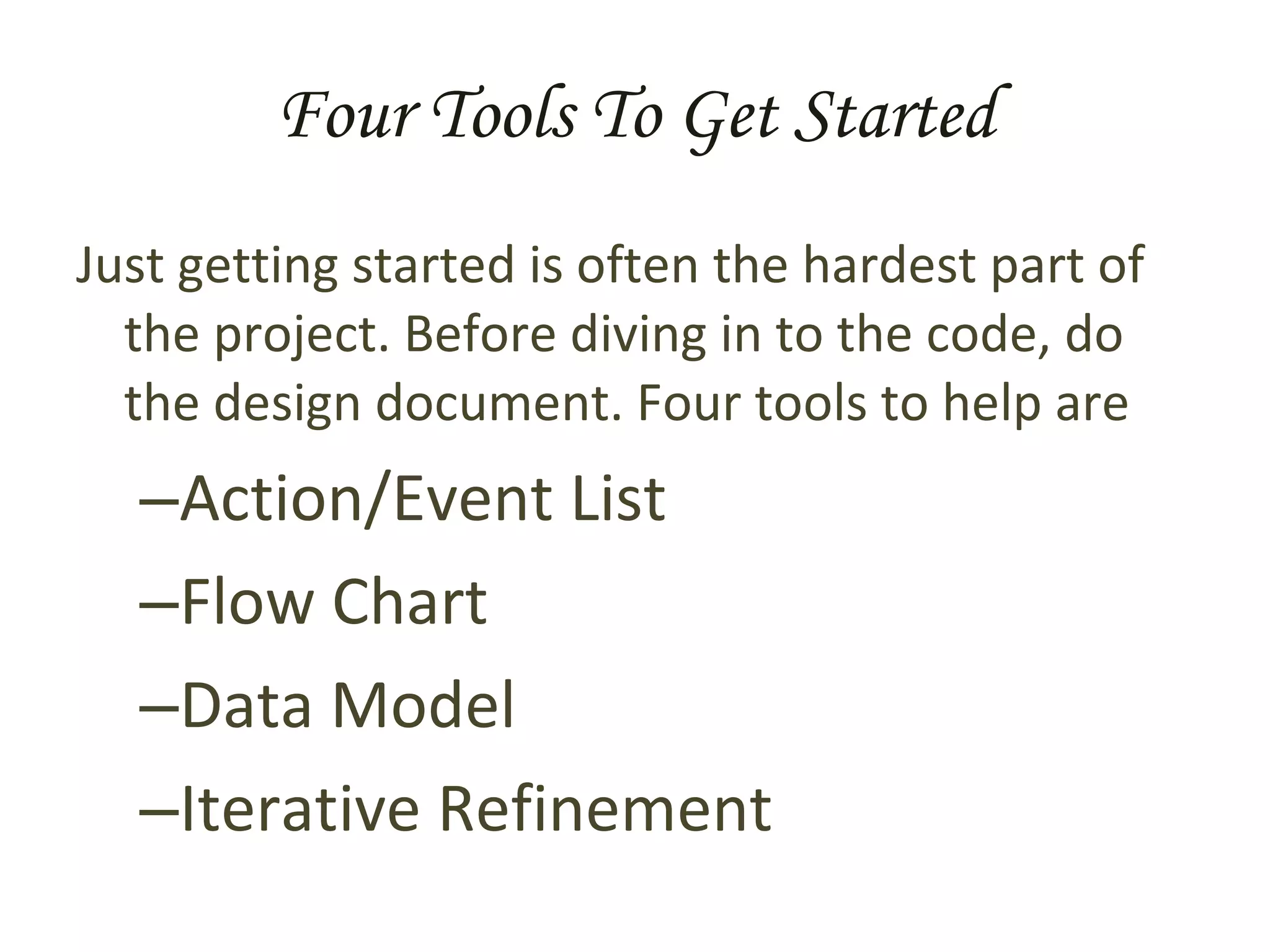 Four Tools To Get Started

Just getting started is often the hardest part of the project. Before diving in to the code, do the design document. Four tools to help are

–Action/Event List

–Flow Chart

–Data Model

–Iterative Refinement